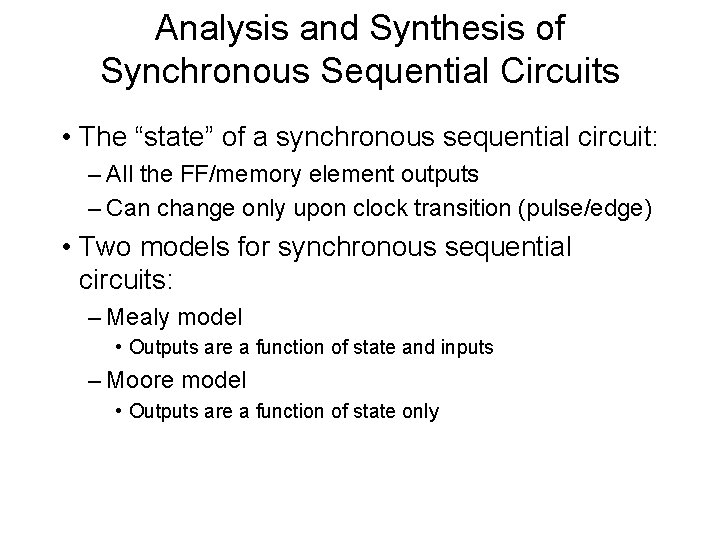 Analysis and Synthesis of Synchronous Sequential Circuits

• The “state” of a synchronous sequential circuit:
– All the FF/memory element outputs
– Can change only upon clock transition (pulse/edge)

• Two models for synchronous sequential circuits:
– Mealy model
• Outputs are a function of state and inputs
– Moore model
• Outputs are a function of state only